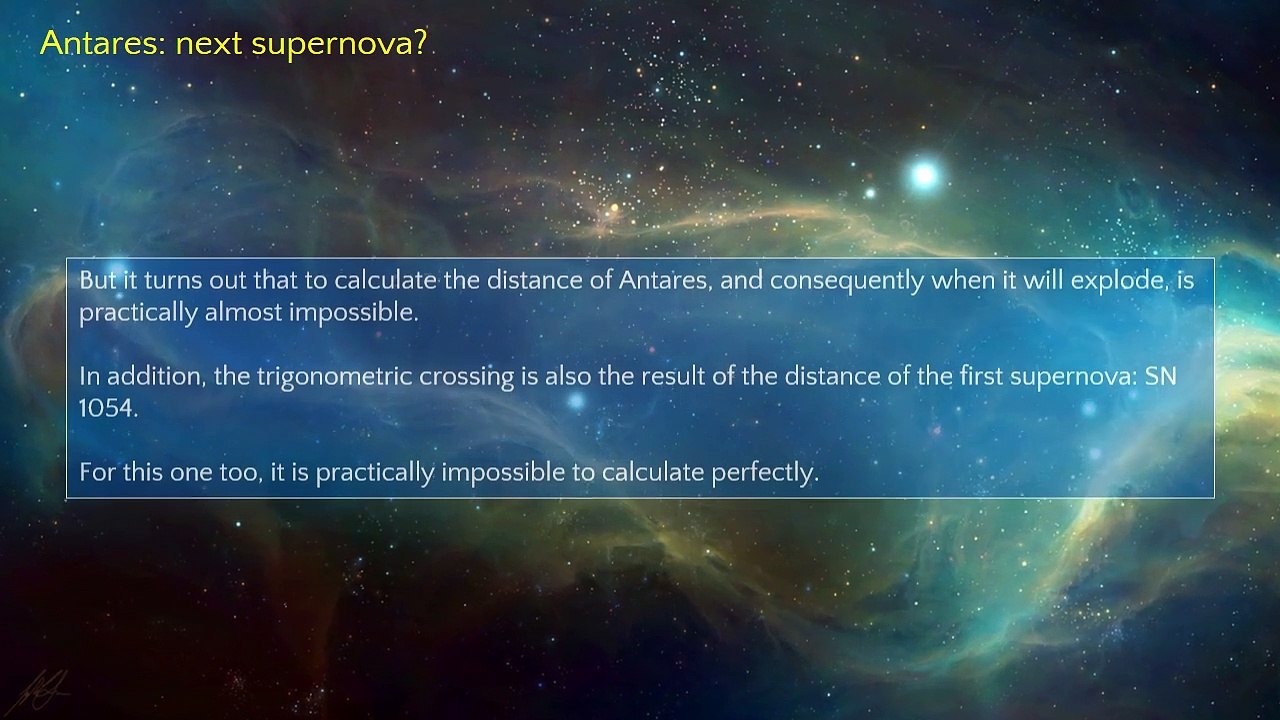 Antares: next supernova?

But it turns out that to calculate the distance of Antares, and consequently when it will explode, is practically almost impossible.

In addition, the trigonometric crossing is also the result of the distance of the first supernova: SN 1054.

For this one too, it is practically impossible to calculate perfectly.